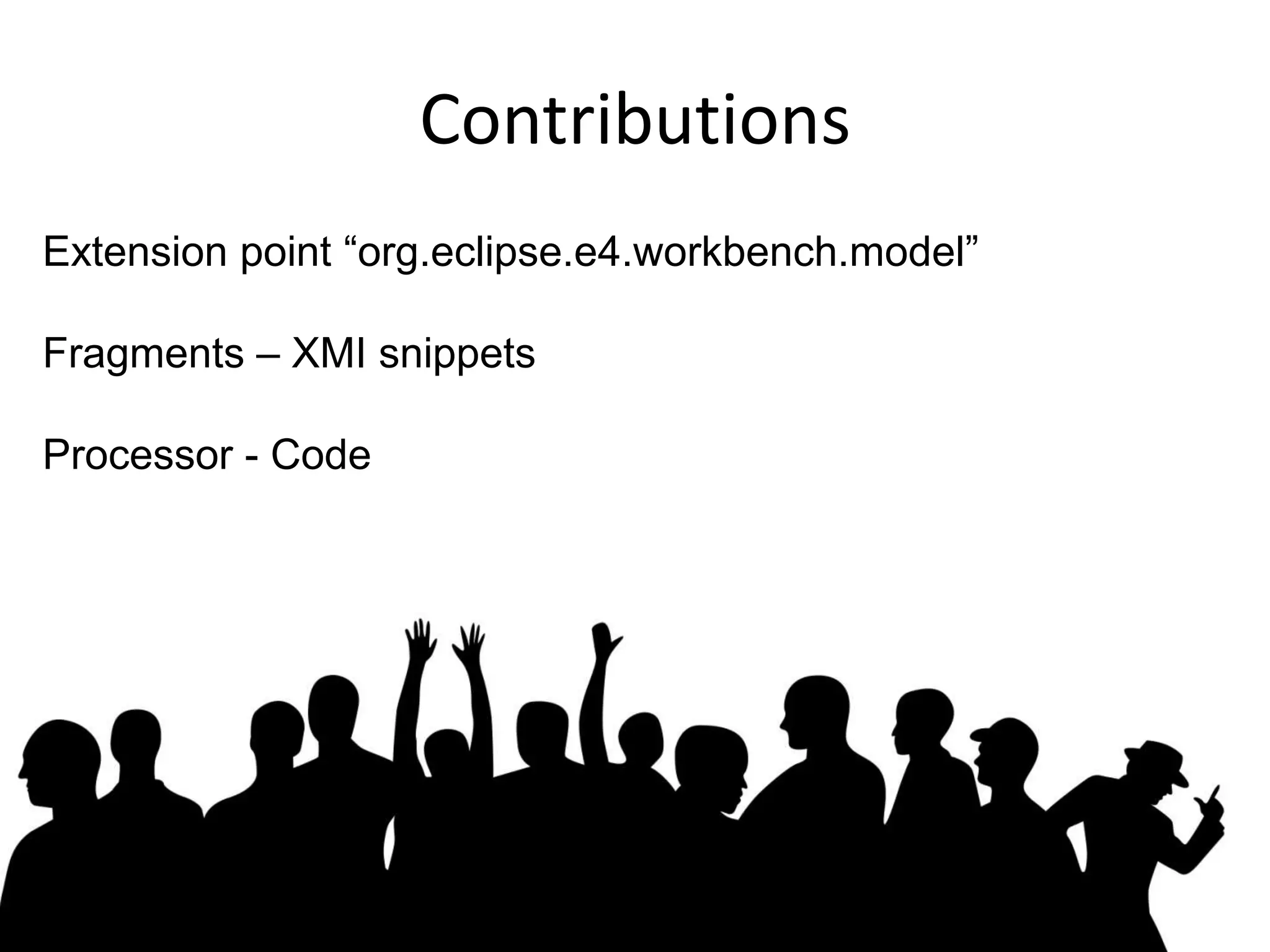 Contributions

Extension point “org.eclipse.e4.workbench.model”

Fragments – XMI snippets

Processor - Code